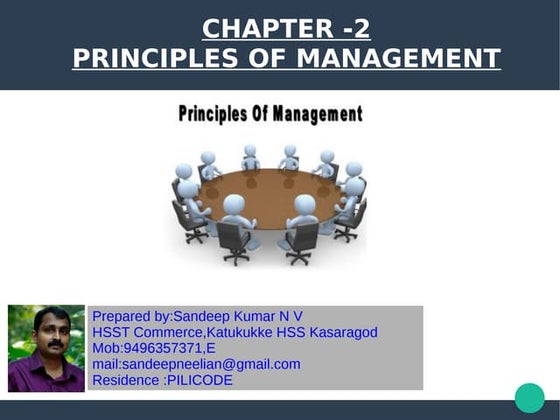 CHAPTER -2
PRINCIPLES OF MANAGEMENT

Principles Of Management

Prepared by:Sandeep Kumar N V
HSST Commerce,Katukukke HSS Kasaragod
Mob:9496357371,E
mail:sandeepneelian@gmail.com
Residence :PILICODE